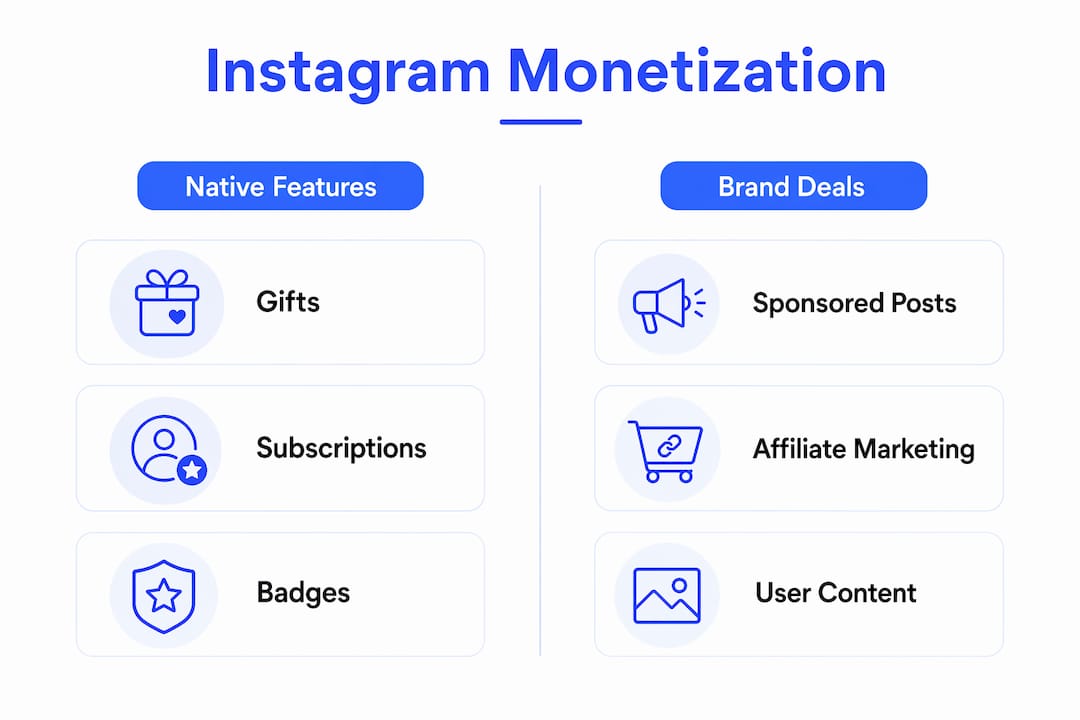 Instagram Monetization

Native Features

Gifts

Subscriptions

Badges

Brand Deals

Sponsored Posts

Affiliate Marketing

User Content